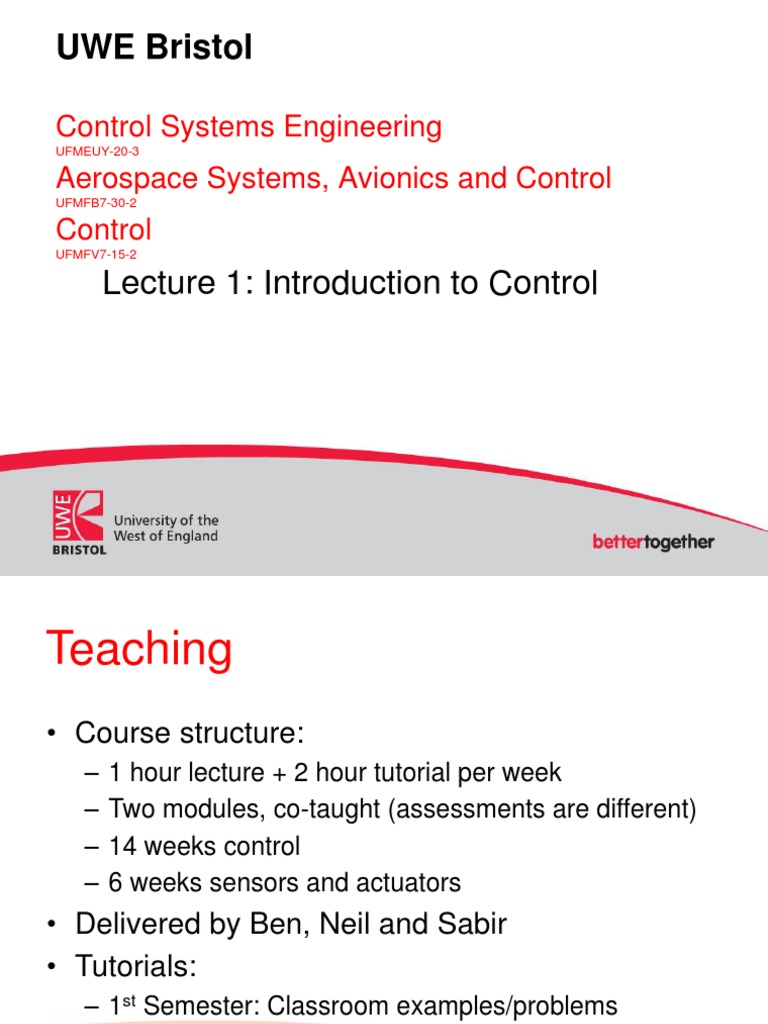 UWE Bristol

Control Systems Engineering
UFMEUY-20-3
Aerospace Systems, Avionics and Control
UFMFB7-30-2
Control
UFMFV7-15-2
Lecture 1: Introduction to Control

UWE BRISTOL University of the West of England

bettertogether

Teaching

• Course structure:
– 1 hour lecture + 2 hour tutorial per week
– Two modules, co-taught (assessments are different)
– 14 weeks control
– 6 weeks sensors and actuators
• Delivered by Ben, Neil and Sabir
• Tutorials:
– 1$^{st}$ Semester: Classroom examples/problems